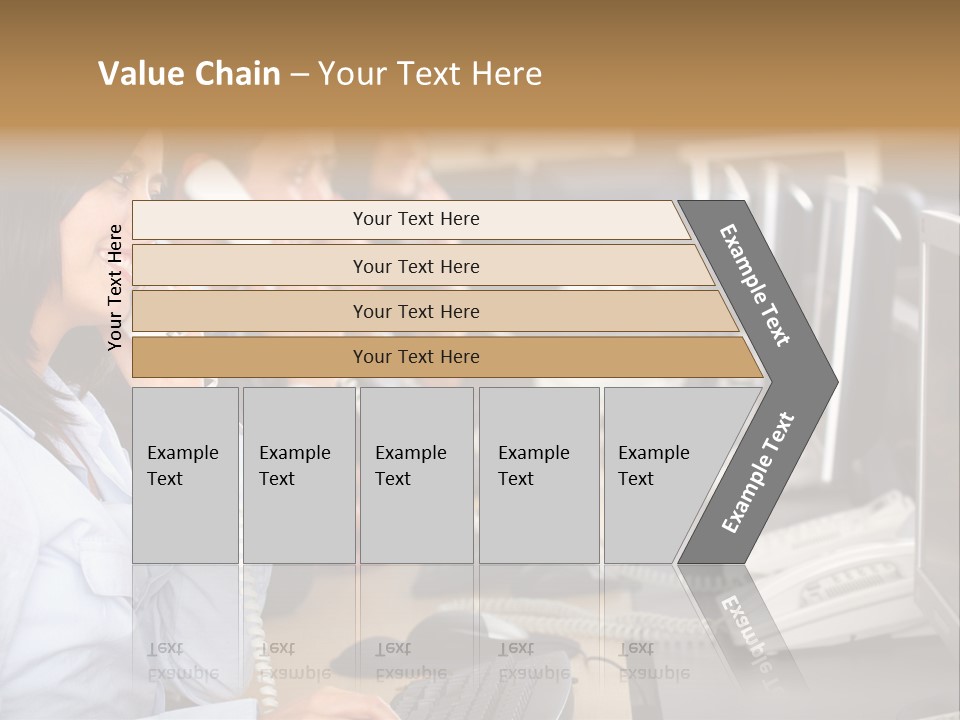 Value Chain – Your Text Here

Your Text Here

Your Text Here

Your Text Here

Your Text Here

Your Text Here

Example Text

Example Text

Example Text

Example Text

Example Text

Example Text

Example Text